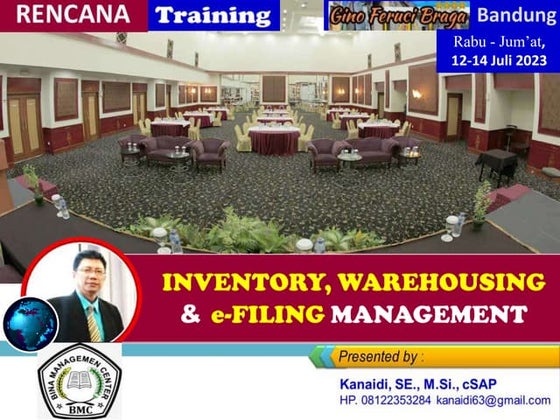 RENCANA Training Gino Feruci Braga Bandung

Rabu - Jum'at, 12-14 Juli 2023

INVENTORY, WAREHOUSING & e-FILING MANAGEMENT

BINA MANAGEMEN CENTER
BMC

Presented by :

Kanaidi, SE., M.Si., cSAP
HP. 08122353284 kanaidi63@gmail.com